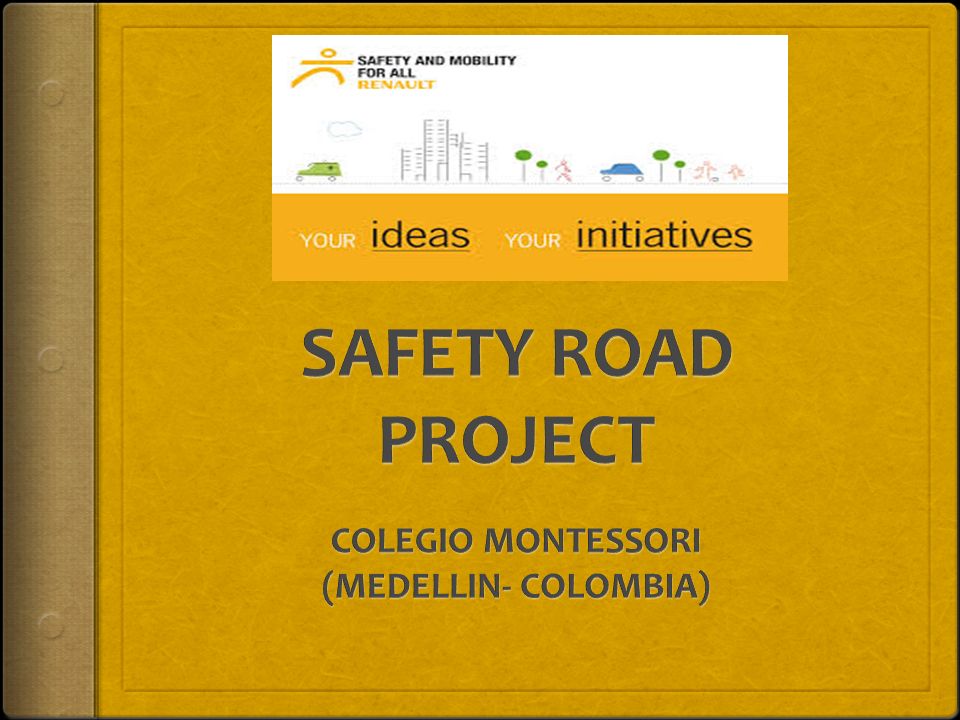 SAFETY AND MOBILITY FOR ALL
RENAULT

YOUR ideas YOUR initiatives

SAFETY ROAD PROJECT

COLEGIO MONTESSORI
(MEDELLIN- COLOMBIA)